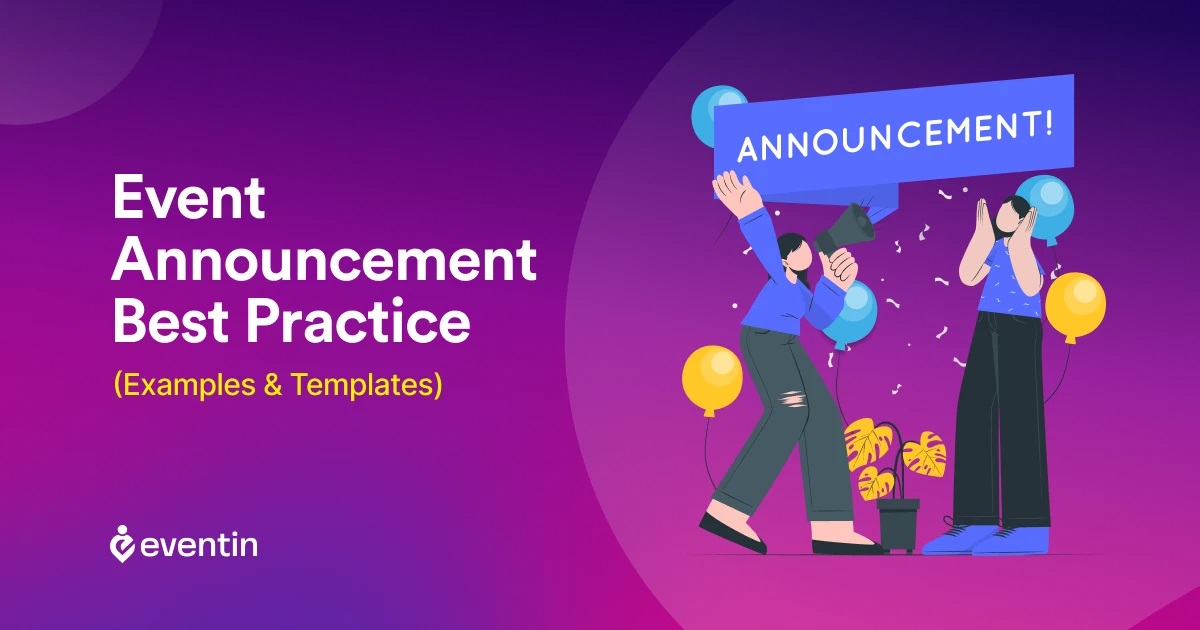 Event Announcement Best Practice

(Examples & Templates)

eventin

ANNOUNCEMENT!